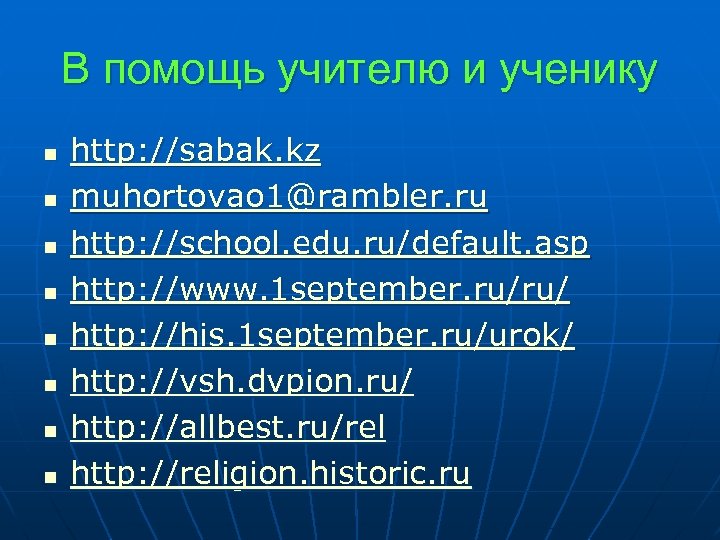 В помощь учителю и ученику

- http://sabak.kz
- muhortovao1@rambler.ru
- http://school.edu.ru/default.asp
- http://www.1september.ru/ru/
- http://his.1september.ru/urok/
- http://vsh.dvpion.ru/
- http://allbest.ru/rel
- http://religion.historic.ru